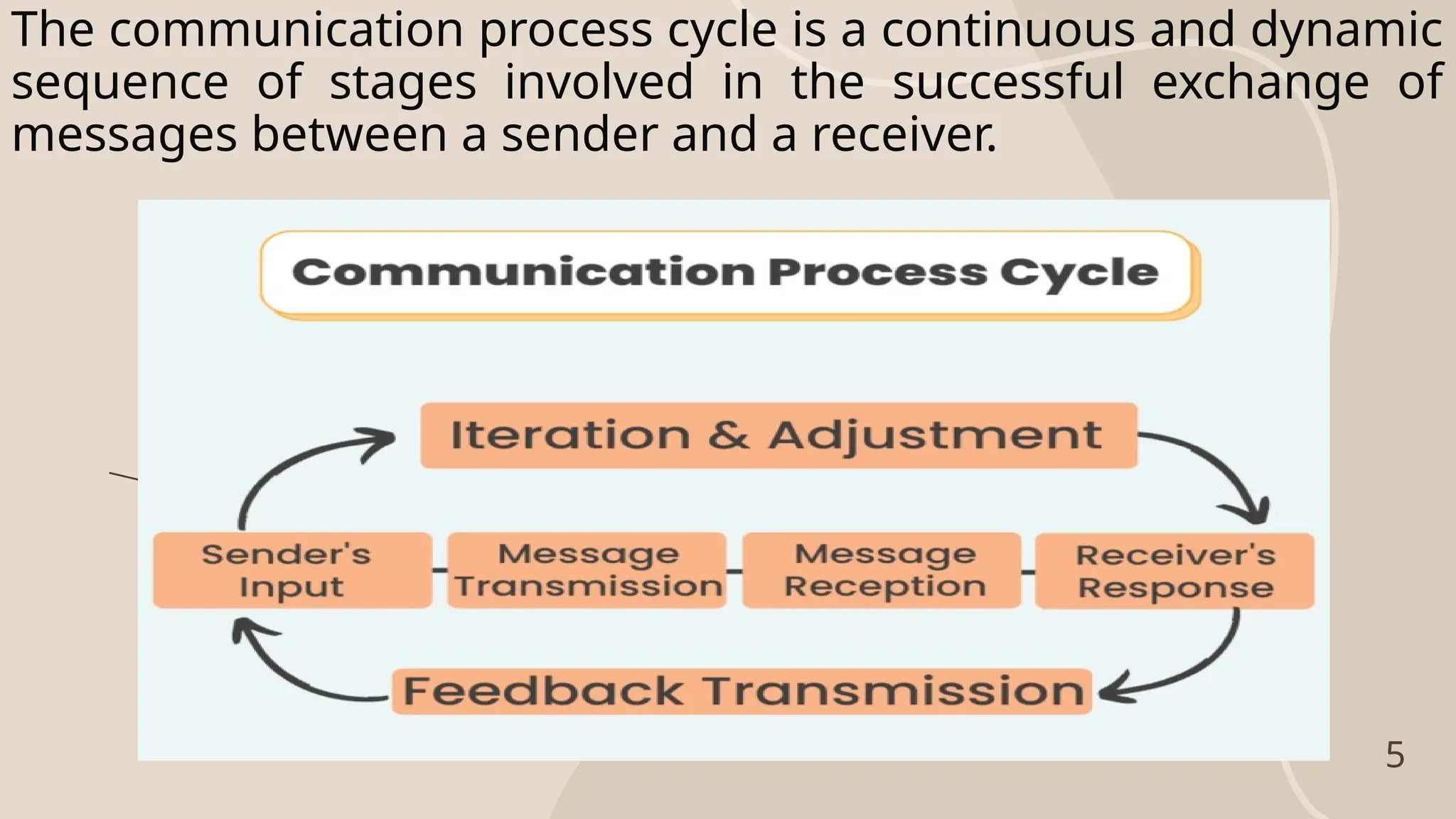 The communication process cycle is a continuous and dynamic sequence of stages involved in the successful exchange of messages between a sender and a receiver.

Communication Process Cycle

Iteration & Adjustment

Sender's Input

Message Transmission

Message Reception

Receiver's Response

Feedback Transmission

5